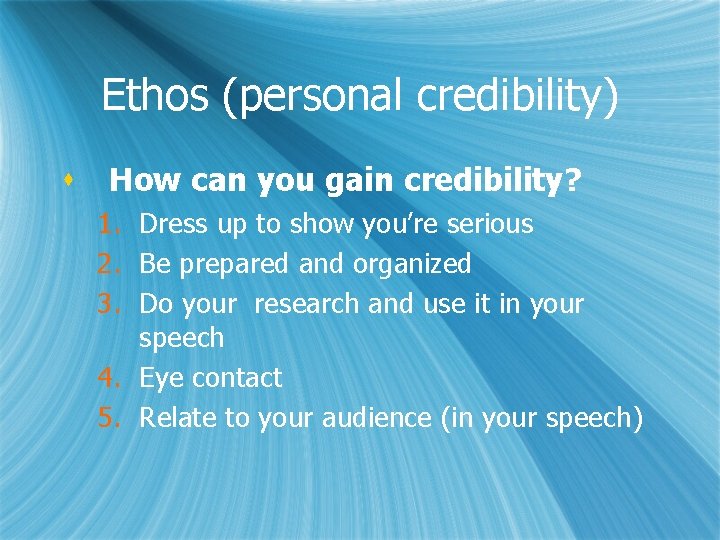 Ethos (personal credibility)

How can you gain credibility?

1. Dress up to show you're serious
2. Be prepared and organized
3. Do your research and use it in your speech
4. Eye contact
5. Relate to your audience (in your speech)